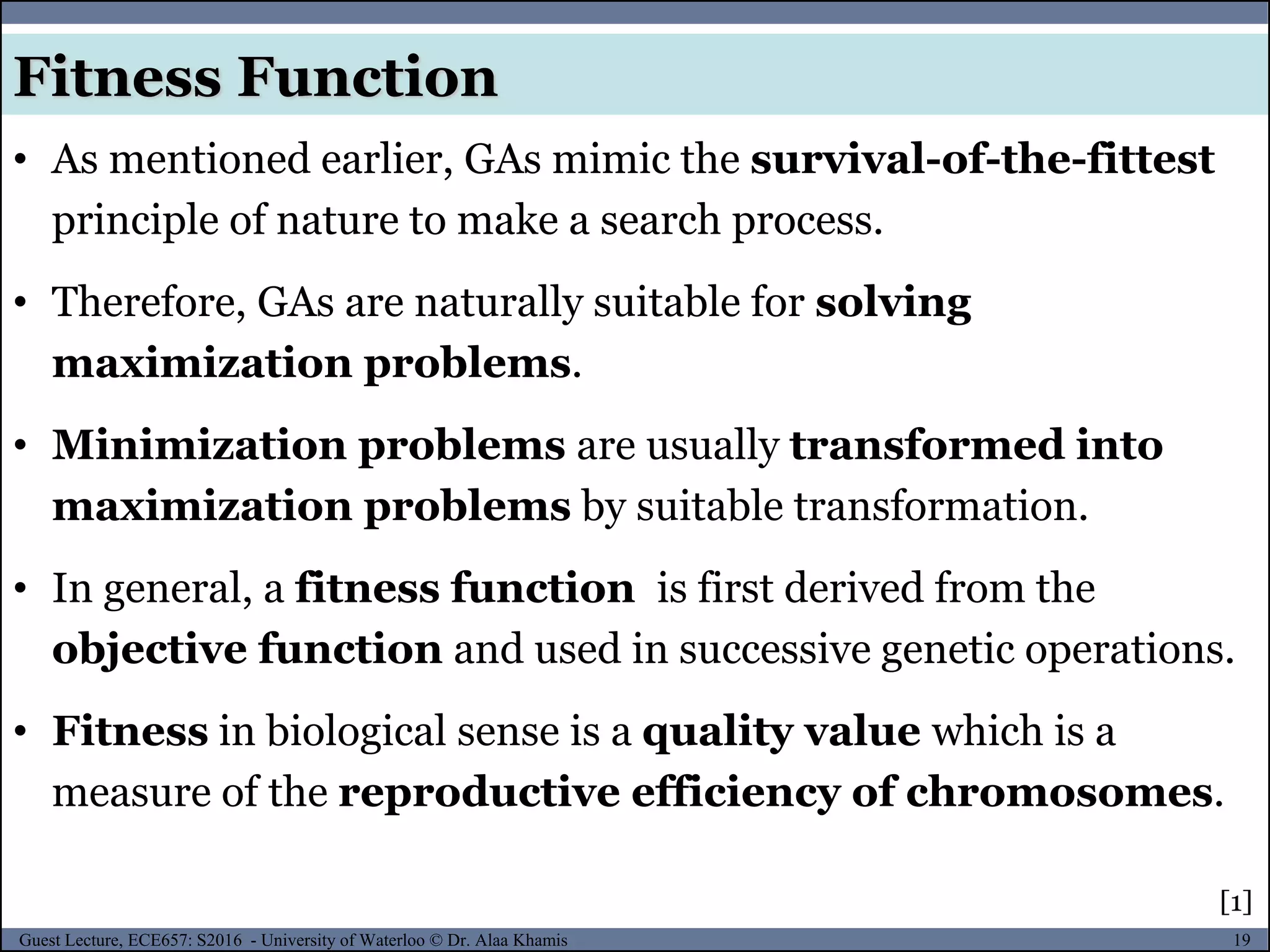 Fitness Function

• As mentioned earlier, GAs mimic the survival-of-the-fittest principle of nature to make a search process.

• Therefore, GAs are naturally suitable for solving maximization problems.

• Minimization problems are usually transformed into maximization problems by suitable transformation.

• In general, a fitness function is first derived from the objective function and used in successive genetic operations.

• Fitness in biological sense is a quality value which is a measure of the reproductive efficiency of chromosomes.

[1]

Guest Lecture, ECE657: S2016 - University of Waterloo © Dr. Alaa Khamis

19